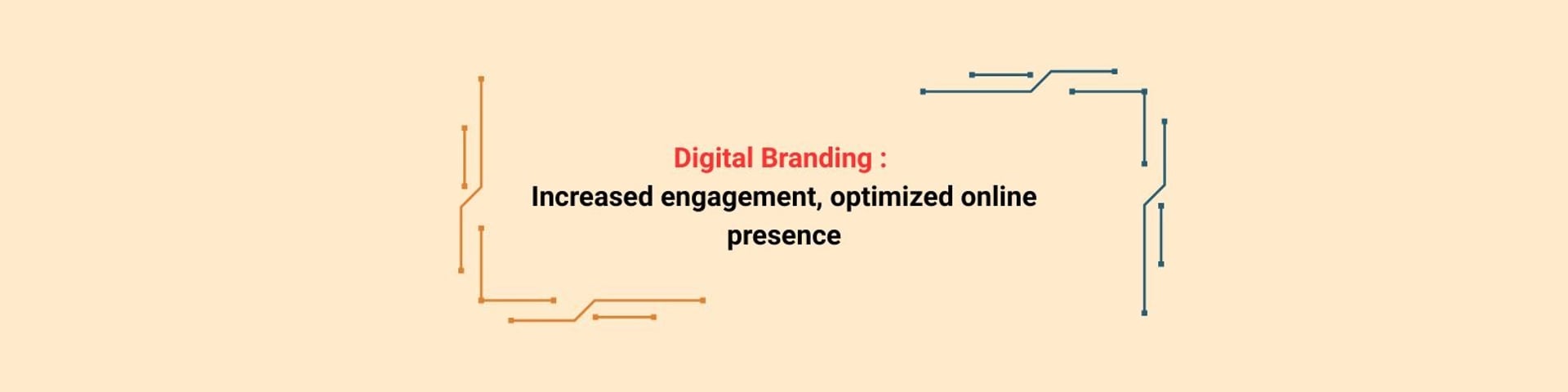 Digital Branding :
Increased engagement, optimized online presence